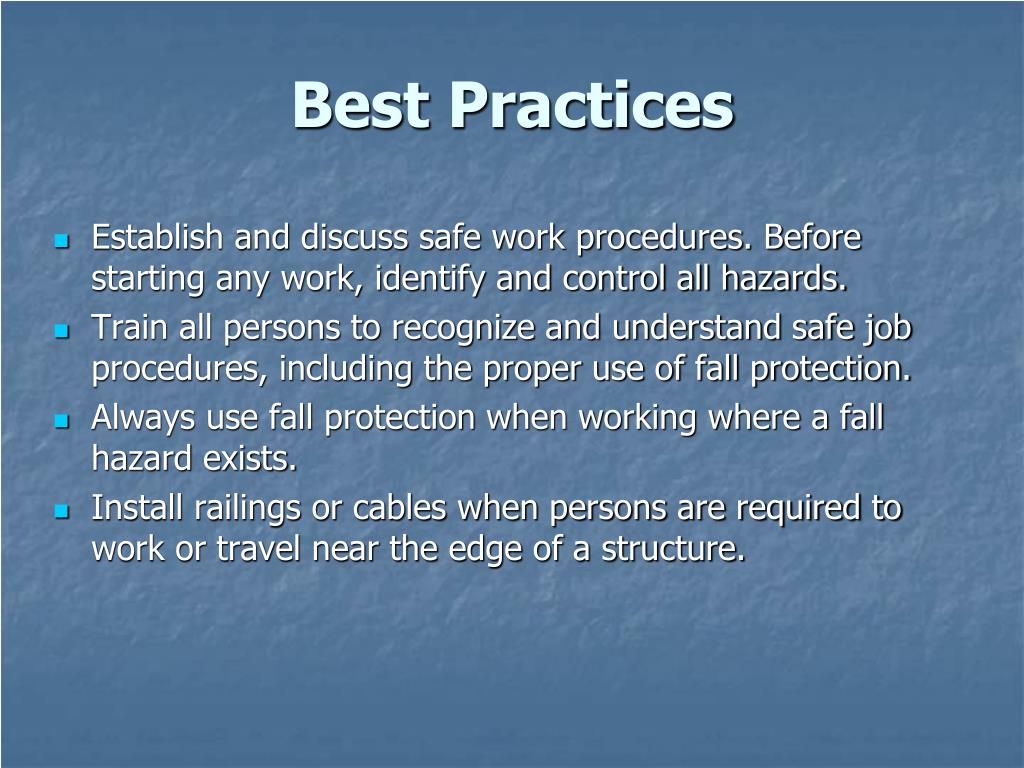 Best Practices

- Establish and discuss safe work procedures. Before starting any work, identify and control all hazards.
- Train all persons to recognize and understand safe job procedures, including the proper use of fall protection.
- Always use fall protection when working where a fall hazard exists.
- Install railings or cables when persons are required to work or travel near the edge of a structure.